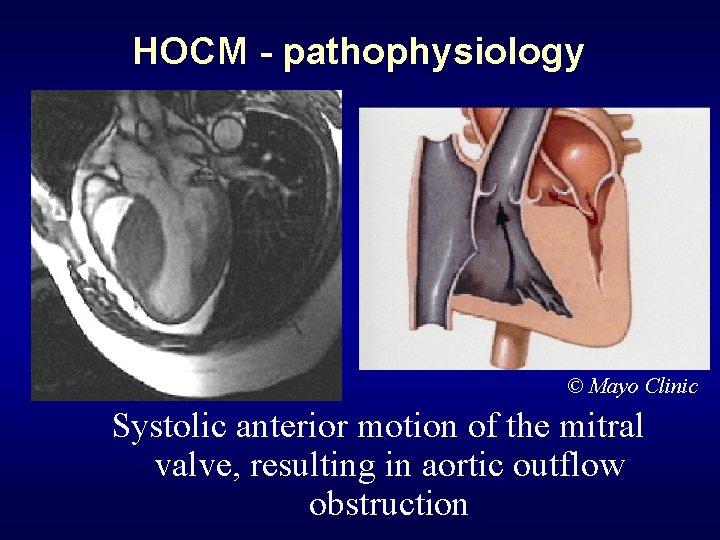 HOCM - pathophysiology

© Mayo Clinic

Systolic anterior motion of the mitral valve, resulting in aortic outflow obstruction